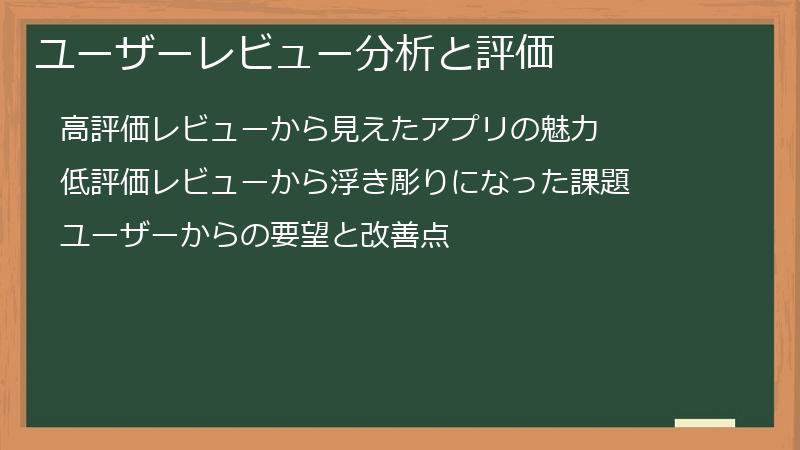 ユーザーレビュー分析と評価

高評価レビューから見えたアプリの魅力

低評価レビューから浮き彫りになった課題

ユーザーからの要望と改善点